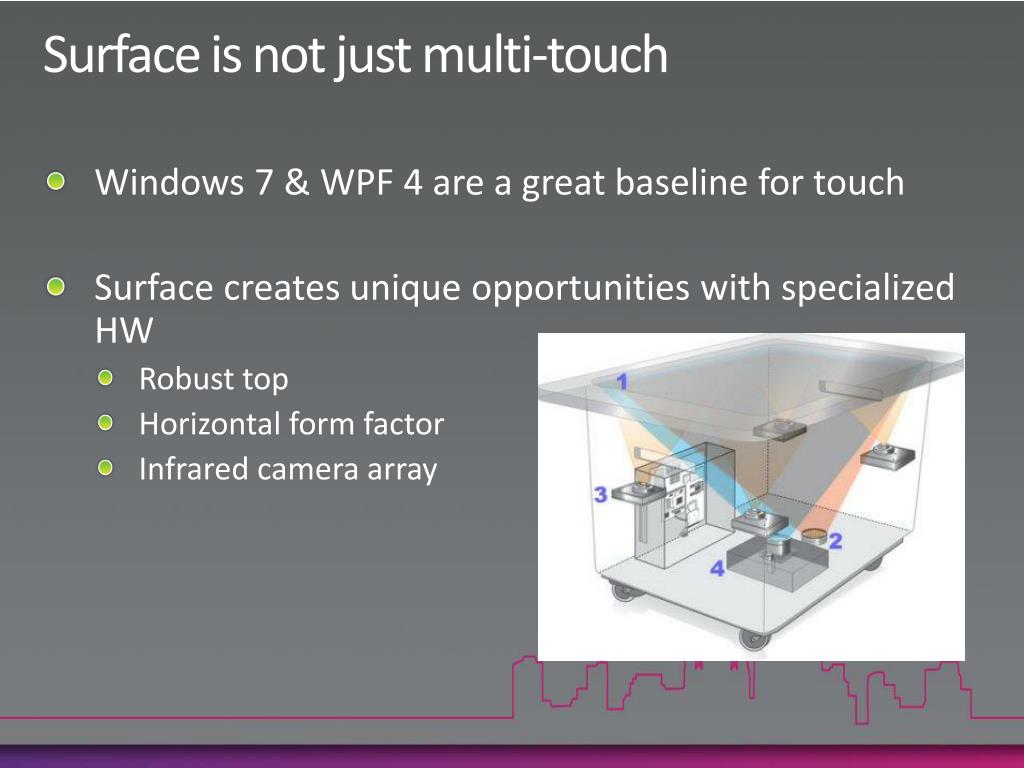 Surface is not just multi-touch

Windows 7 & WPF 4 are a great baseline for touch

Surface creates unique opportunities with specialized HW

Robust top
Horizontal form factor
Infrared camera array

1
2
3
4